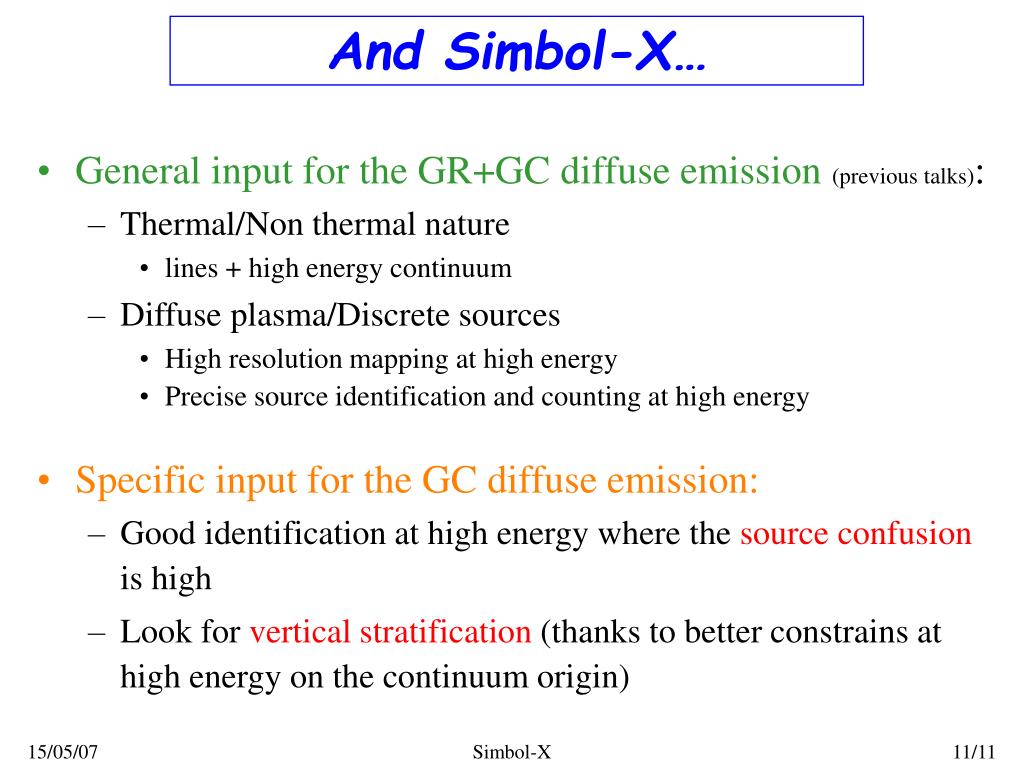 And Simbol-X…

• General input for the GR+GC diffuse emission (previous talks):
– Thermal/Non thermal nature
• lines + high energy continuum
– Diffuse plasma/Discrete sources
• High resolution mapping at high energy
• Precise source identification and counting at high energy

• Specific input for the GC diffuse emission:
– Good identification at high energy where the source confusion is high
– Look for vertical stratification (thanks to better constrains at high energy on the continuum origin)

15/05/07
Simbol-X
11/11